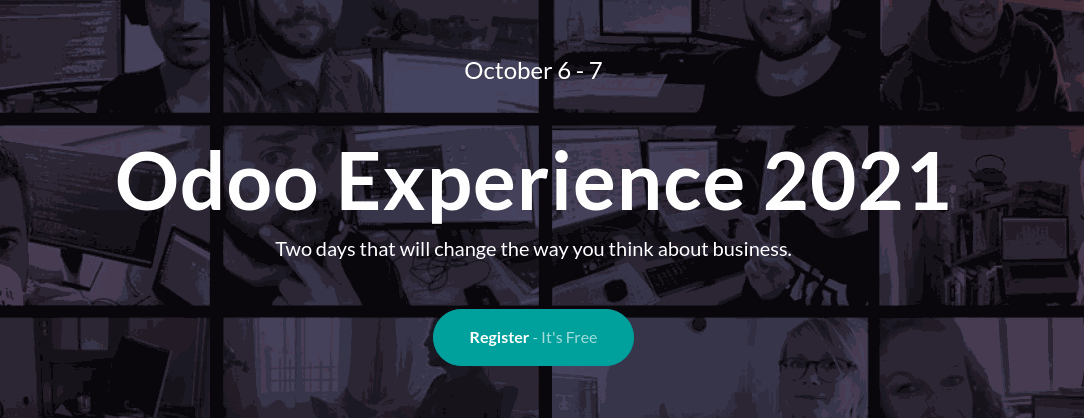 October 6 - 7

Odoo Experience 2021

Two days that will change the way you think about business.

Register - It's Free